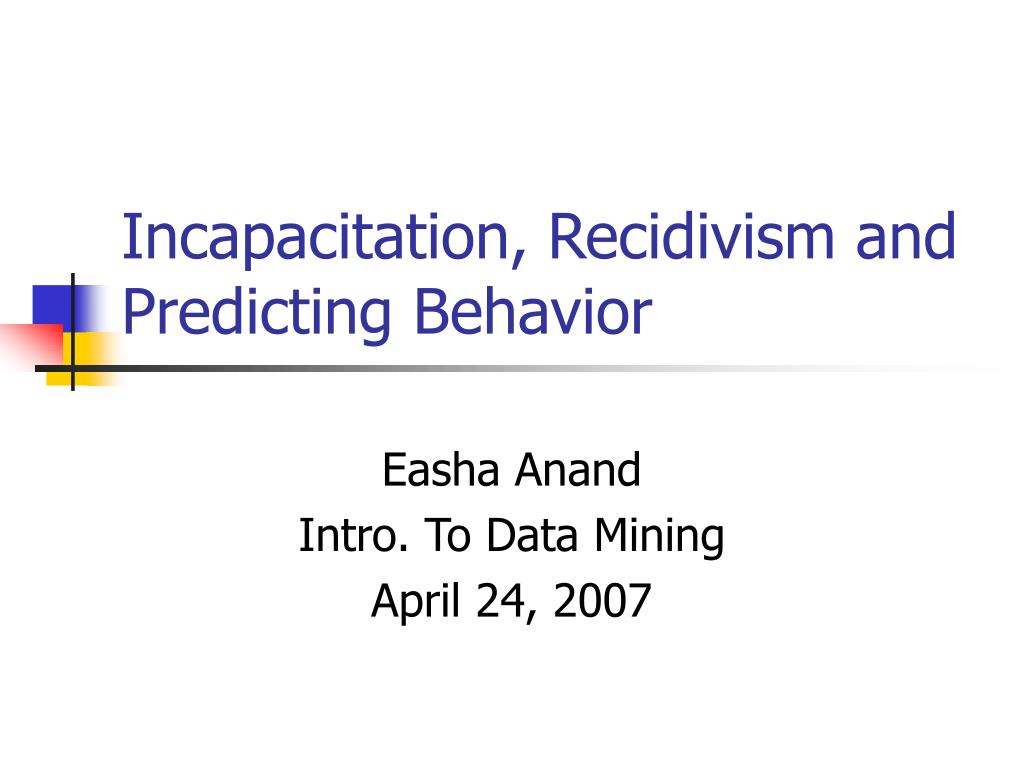 Incapacitation, Recidivism and Predicting Behavior

Easha Anand
Intro. To Data Mining
April 24, 2007